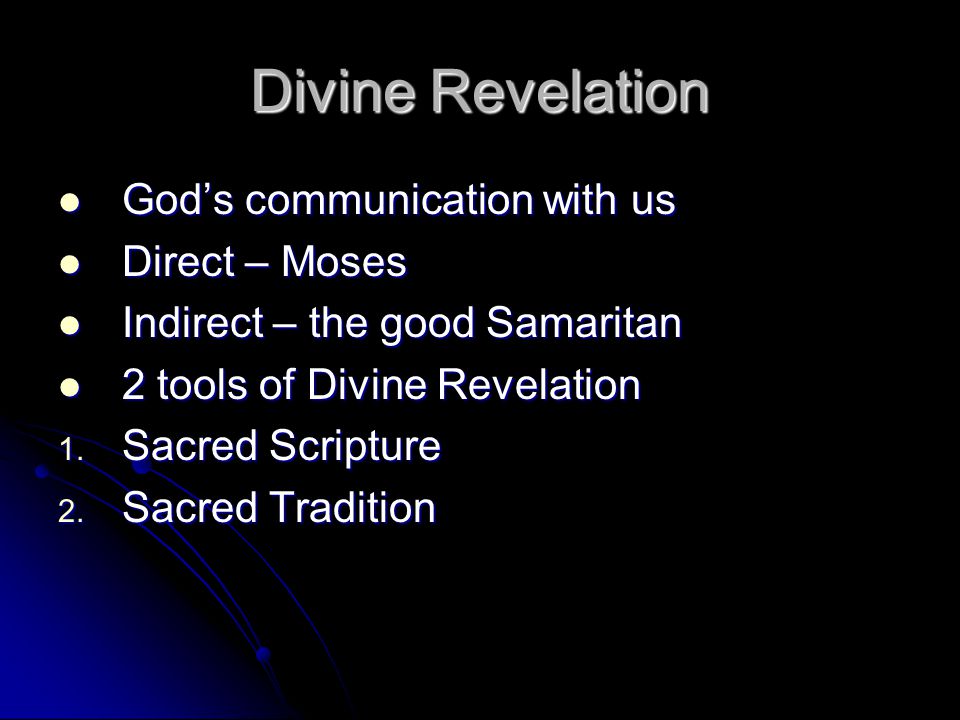 Divine Revelation

- God’s communication with us
- Direct – Moses
- Indirect – the good Samaritan
- 2 tools of Divine Revelation

1. Sacred Scripture
2. Sacred Tradition